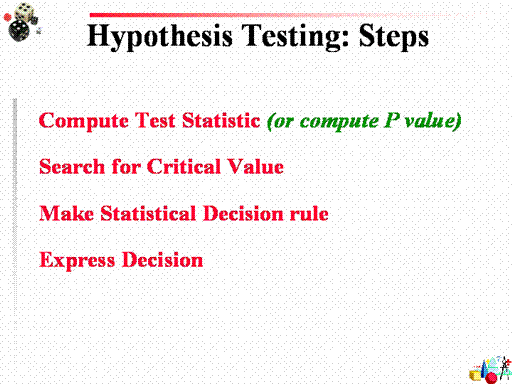 Hypothesis Testing: Steps

Compute Test Statistic (or compute P value)

Search for Critical Value

Make Statistical Decision rule

Express Decision